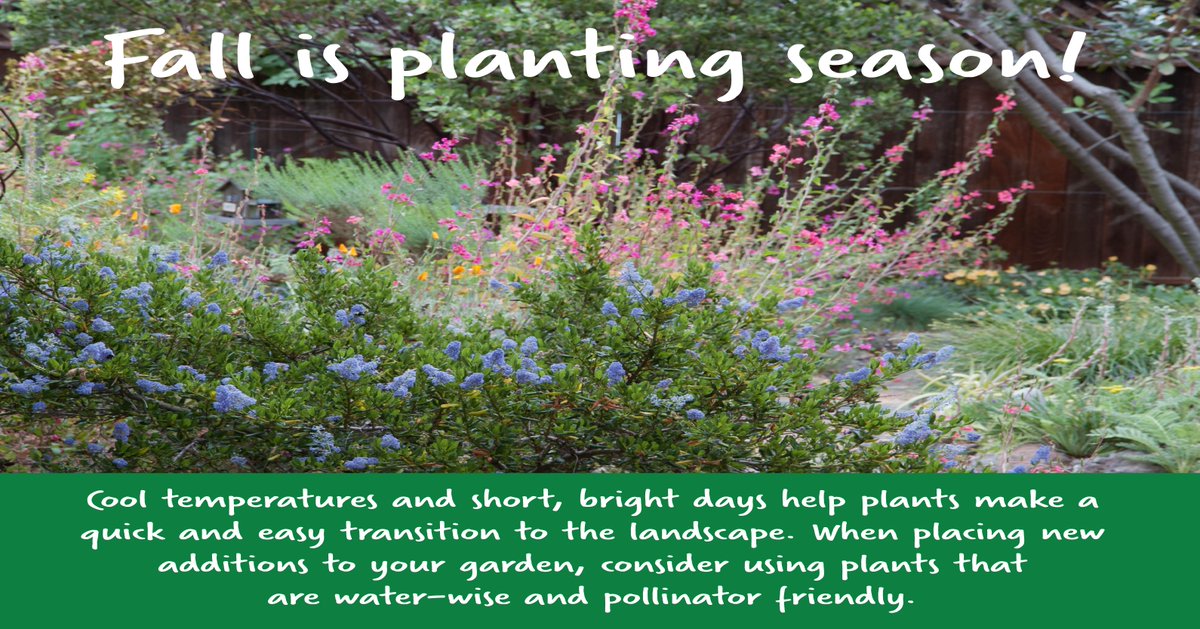 Fall is planting season!

Cool temperatures and short, bright days help plants make a quick and easy transition to the landscape. When placing new additions to your garden, consider using plants that are water-wise and pollinator friendly.